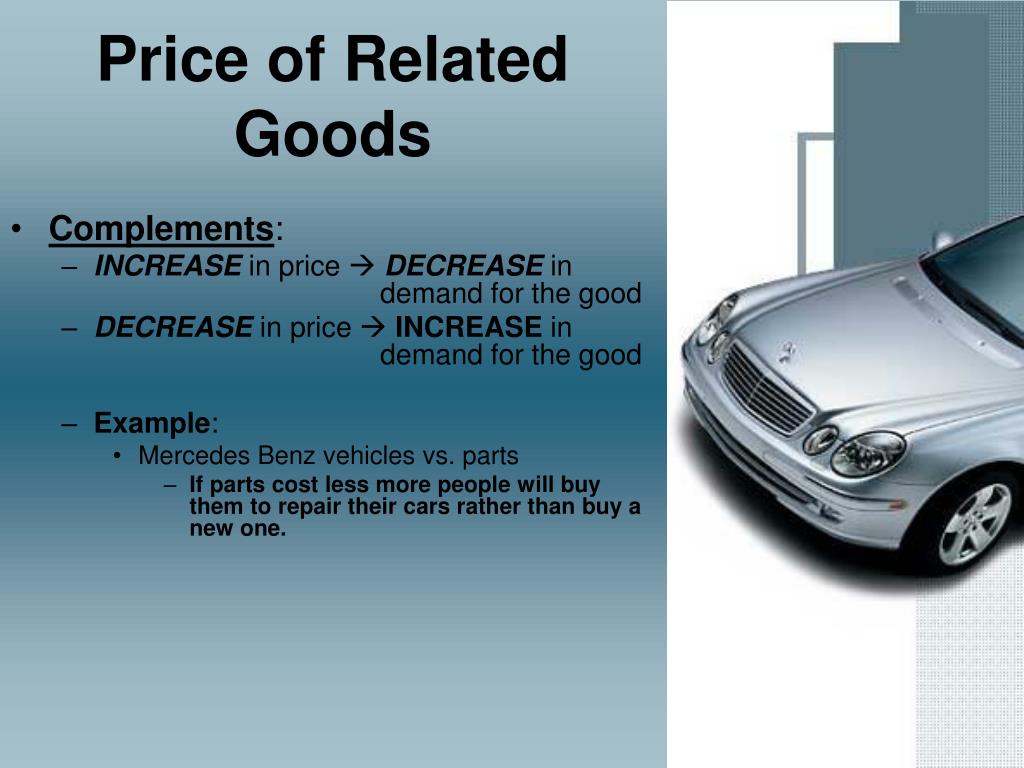 Price of Related Goods

• Complements:
– INCREASE in price → DECREASE in demand for the good
– DECREASE in price → INCREASE in demand for the good

– Example:
• Mercedes Benz vehicles vs. parts
– If parts cost less more people will buy them to repair their cars rather than buy a new one.